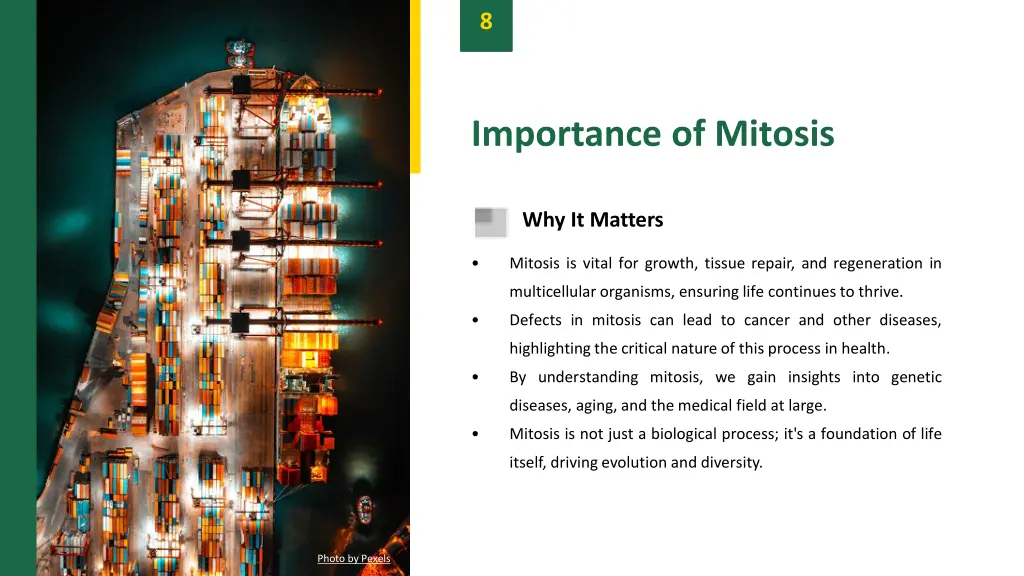 8

Importance of Mitosis

Why It Matters

• Mitosis is vital for growth, tissue repair, and regeneration in multicellular organisms, ensuring life continues to thrive.
• Defects in mitosis can lead to cancer and other diseases, highlighting the critical nature of this process in health.
• By understanding mitosis, we gain insights into genetic diseases, aging, and the medical field at large.
• Mitosis is not just a biological process; it's a foundation of life itself, driving evolution and diversity.

Photo by Pexels